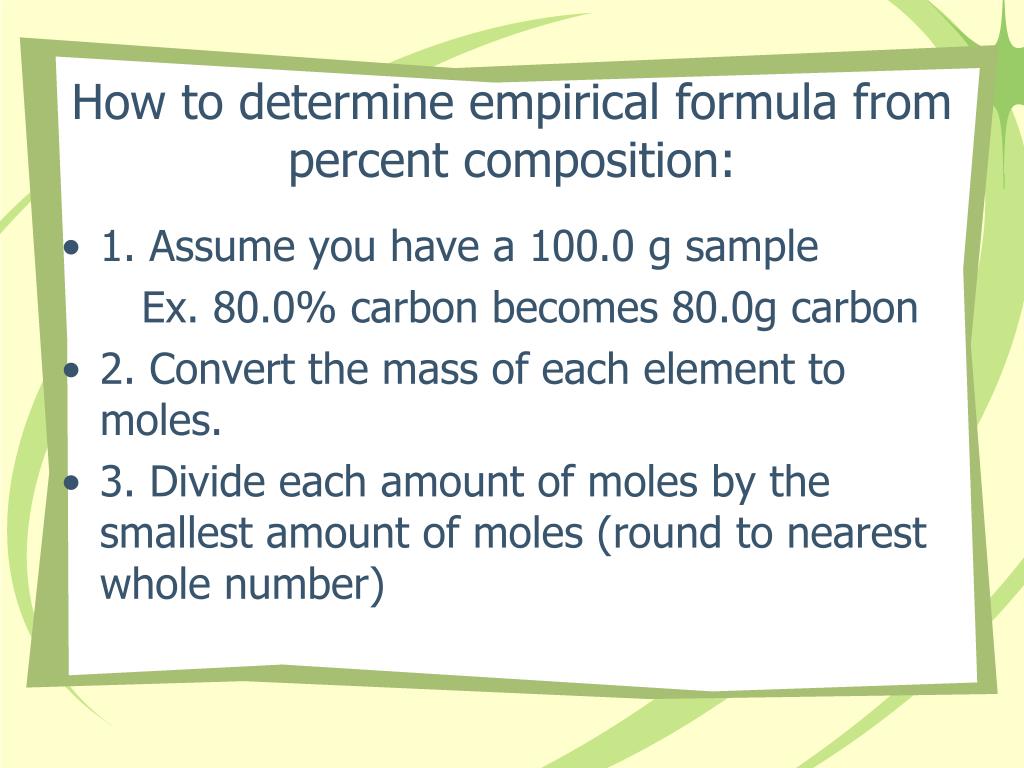 How to determine empirical formula from percent composition:

• 1. Assume you have a 100.0 g sample
Ex. 80.0% carbon becomes 80.0g carbon

• 2. Convert the mass of each element to moles.

• 3. Divide each amount of moles by the smallest amount of moles (round to nearest whole number)